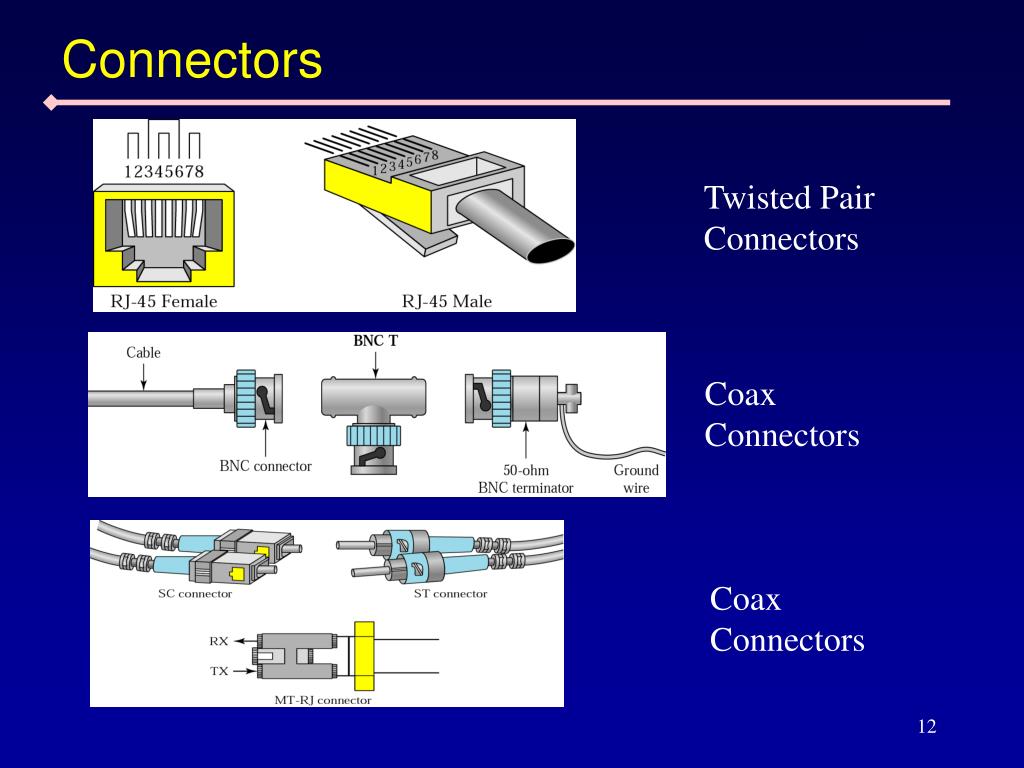 Connectors

12345678

12345678

RJ-45 Female

RJ-45 Male

Twisted Pair Connectors

Cable

BNC T

BNC connector

50-ohm BNC terminator

Ground wire

Coax Connectors

SC connector

ST connector

RX

TX

MT-RJ connector

Coax Connectors

12